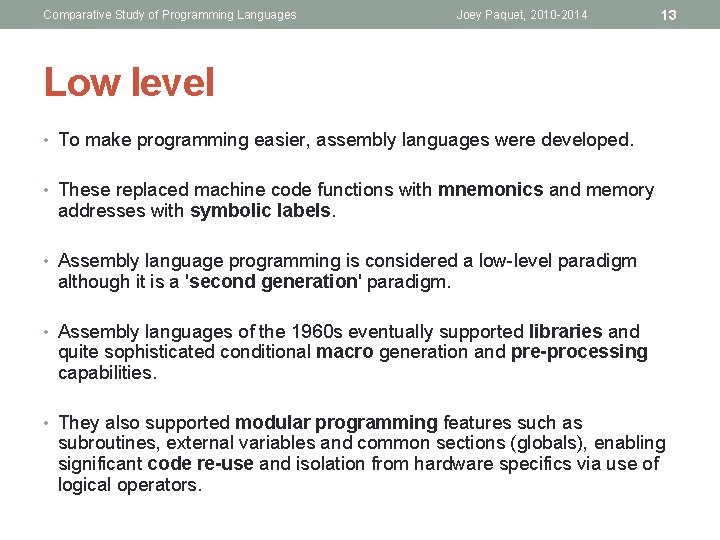 Comparative Study of Programming Languages Joey Paquet, 2010-2014 13

Low level

• To make programming easier, assembly languages were developed.

• These replaced machine code functions with mnemonics and memory addresses with symbolic labels.

• Assembly language programming is considered a low-level paradigm although it is a 'second generation' paradigm.

• Assembly languages of the 1960s eventually supported libraries and quite sophisticated conditional macro generation and pre-processing capabilities.

• They also supported modular programming features such as subroutines, external variables and common sections (globals), enabling significant code re-use and isolation from hardware specifics via use of logical operators.